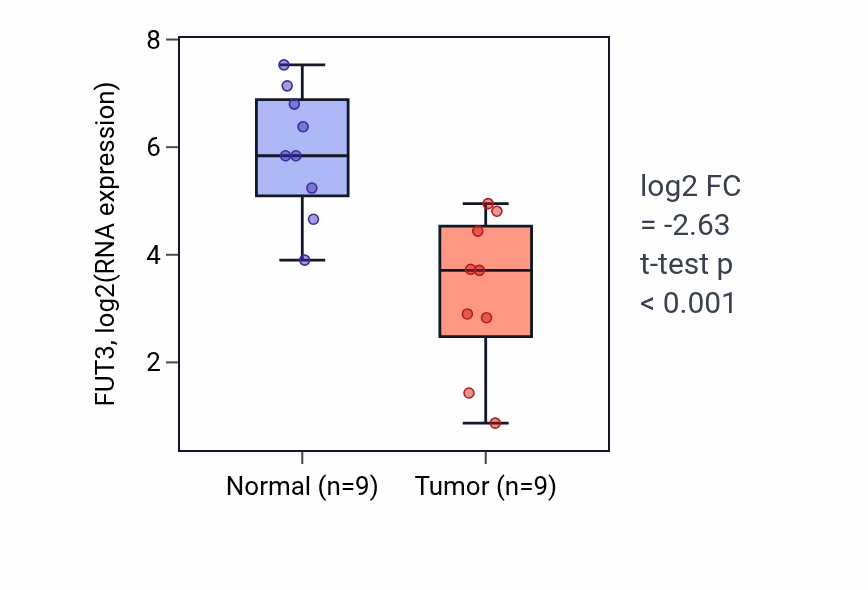 FUT3, log2(RNA expression)

8
6
4
2

Normal (n=9)
Tumor (n=9)

log2 FC = -2.63
t-test p < 0.001